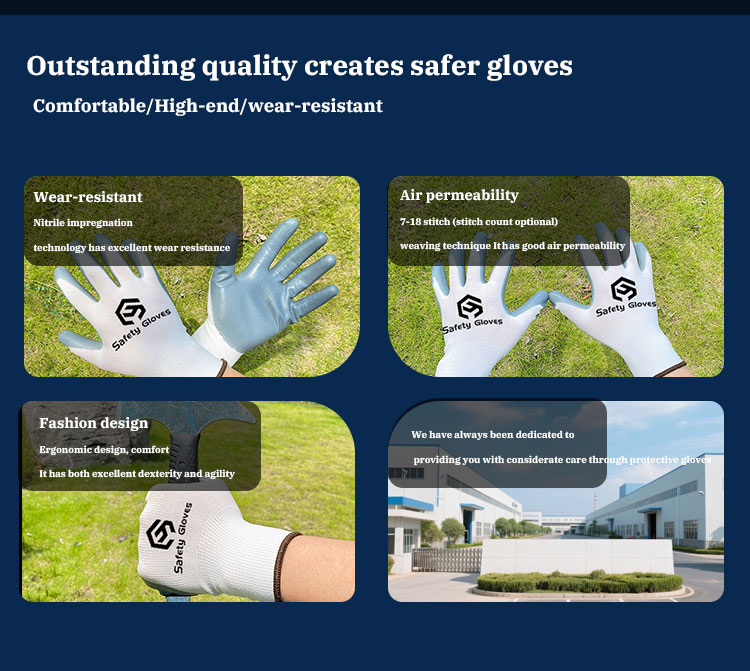 Outstanding quality creates safer gloves

Comfortable/High-end/wear-resistant

Wear-resistant

Nitrile impregnation

technology has excellent wear resistance

Safety Gloves

Air permeability

7-18 stitch (stitch count optional)

weaving technique It has good air permeability

Safety Gloves

Safety Gloves

Fashion design

Ergonomic design, comfort

It has both excellent dexterity and agility

Safety Gloves

We have always been dedicated to

providing you with considerate care through protective gloves